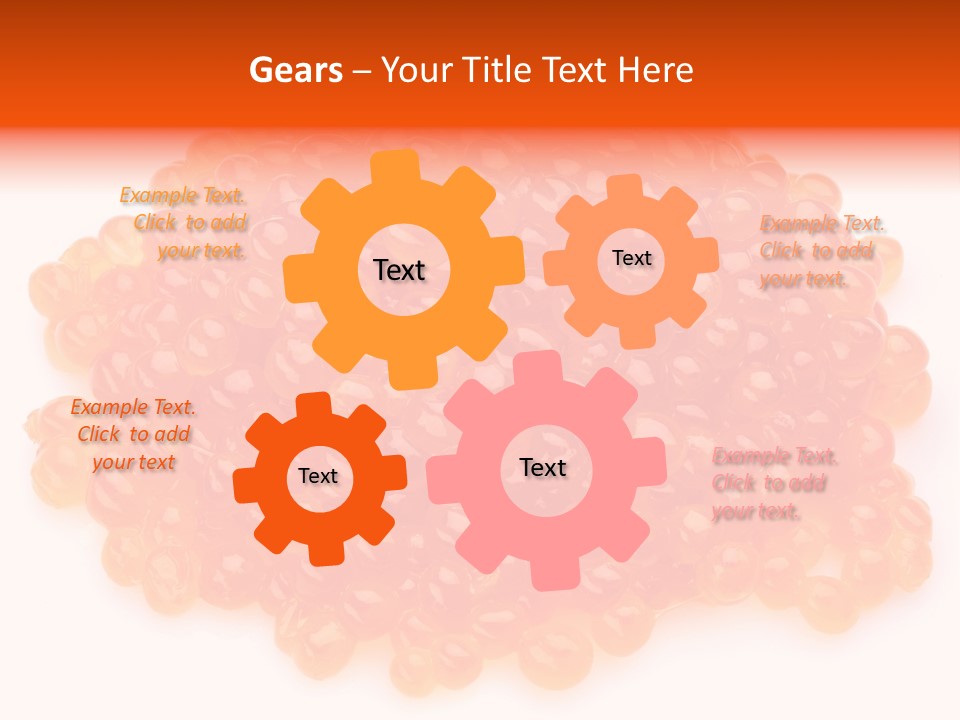 Gears – Your Title Text Here

Example Text. Click to add your text.

Text

Text

Example Text. Click to add your text.

Example Text. Click to add your text

Text

Text

Example Text. Click to add your text.